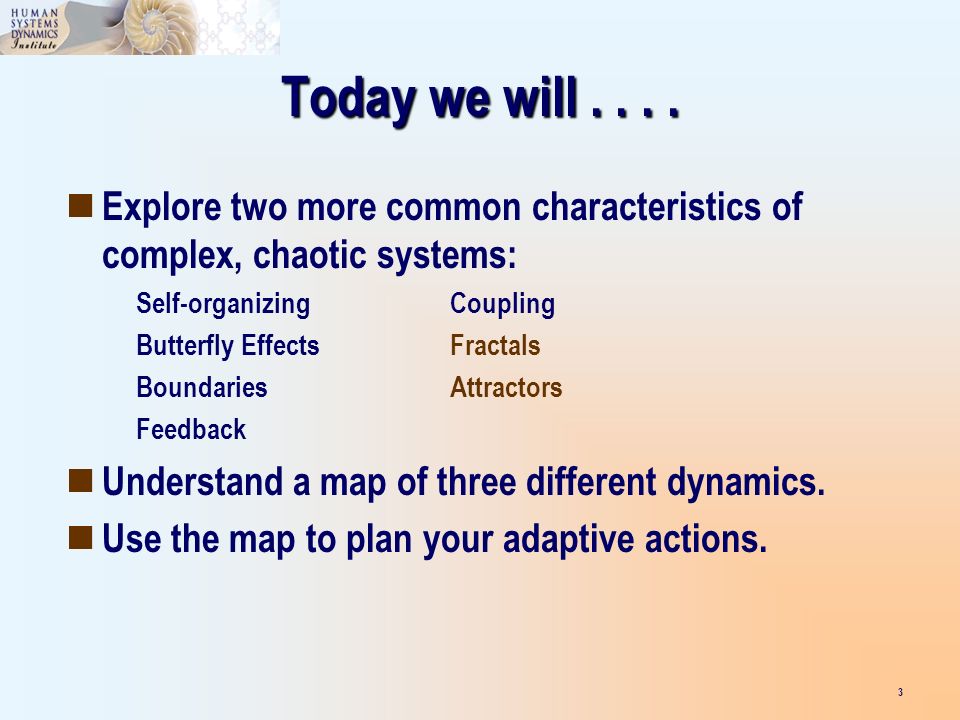 HUMAN SYSTEMS DYNAMICS Institute

Today we will . . . .

Explore two more common characteristics of complex, chaotic systems:

Self-organizing
Butterfly Effects
Boundaries
Feedback

Coupling
Fractals
Attractors

Understand a map of three different dynamics.

Use the map to plan your adaptive actions.

3